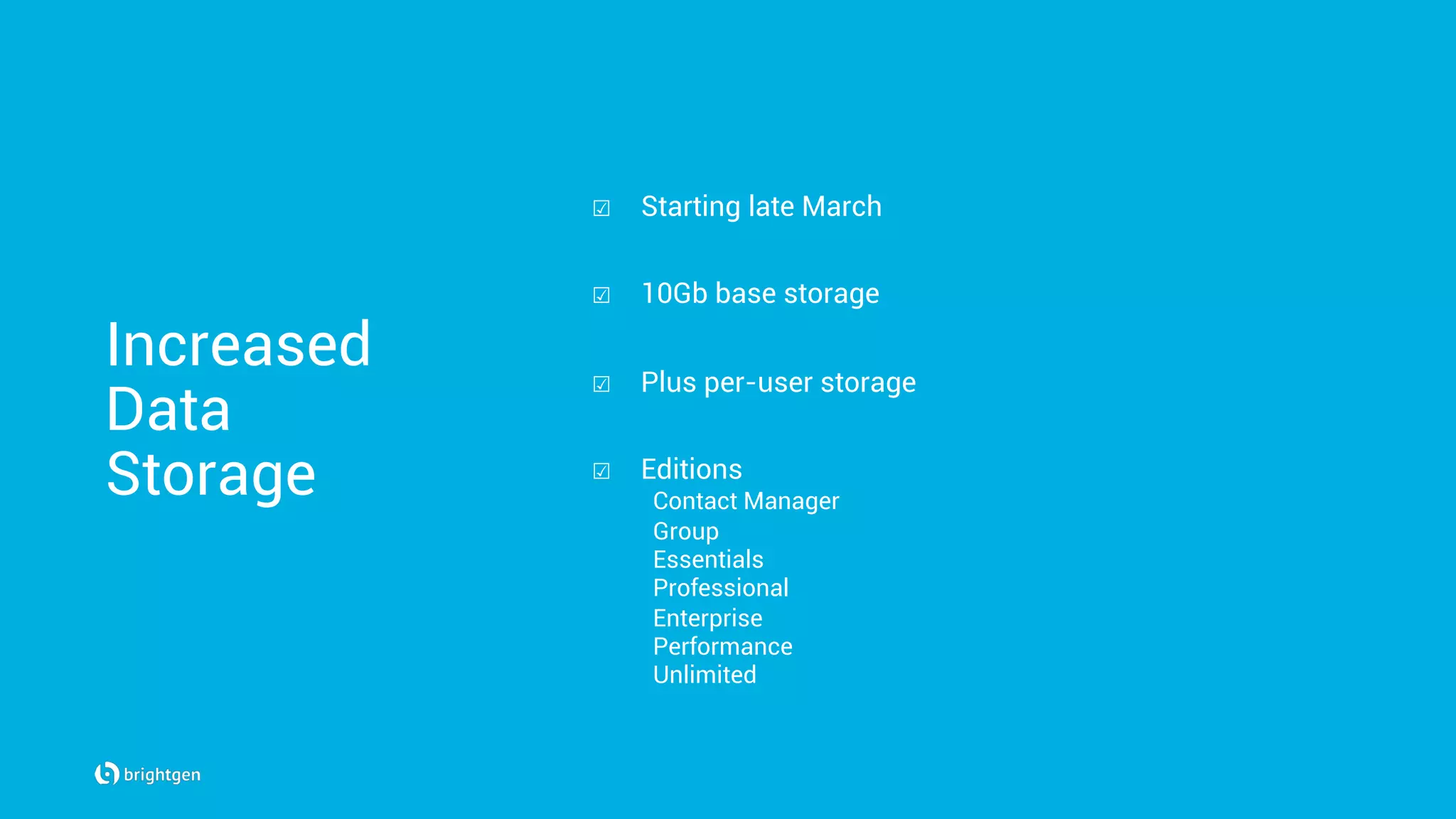 Increased Data Storage

☑ Starting late March

☑ 10Gb base storage

☑ Plus per-user storage

☑ Editions
Contact Manager
Group
Essentials
Professional
Enterprise
Performance
Unlimited

brightgen